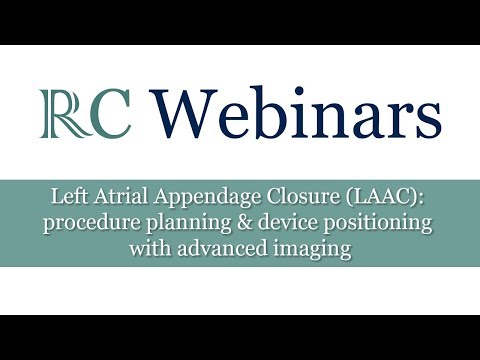 RC Webinars

Left Atrial Appendage Closure (LAAC): procedure planning & device positioning with advanced imaging